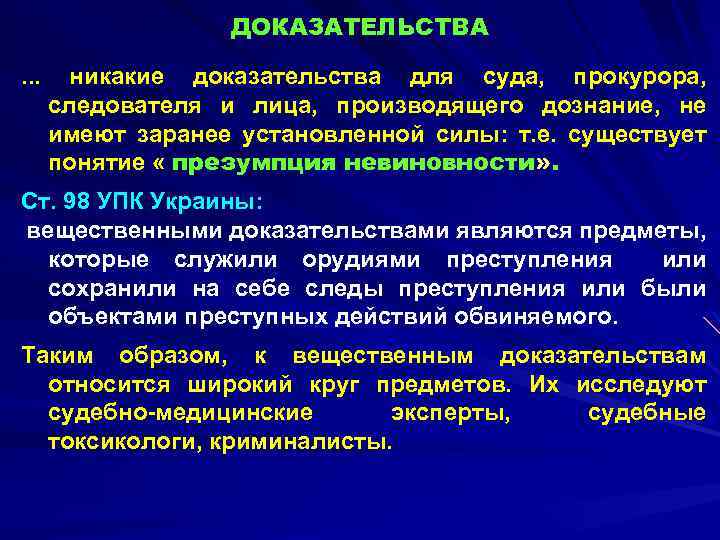 ДОКАЗАТЕЛЬСТВА

... никакие доказательства для суда, прокурора, следователя и лица, производящего дознание, не имеют заранее установленной силы: т.е. существует понятие « презумпция невиновности».

Ст. 98 УПК Украины:

вещественными доказательствами являются предметы, которые служили орудиями преступления или сохранили на себе следы преступления или были объектами преступных действий обвиняемого.

Таким образом, к вещественным доказательствам относится широкий круг предметов. Их исследуют судебно-медицинские эксперты, судебные токсикологи, криминалисты.